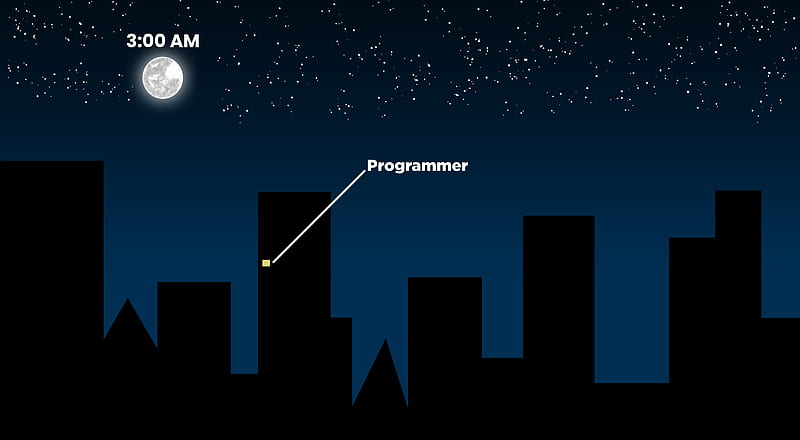 3:00 AM

Programmer